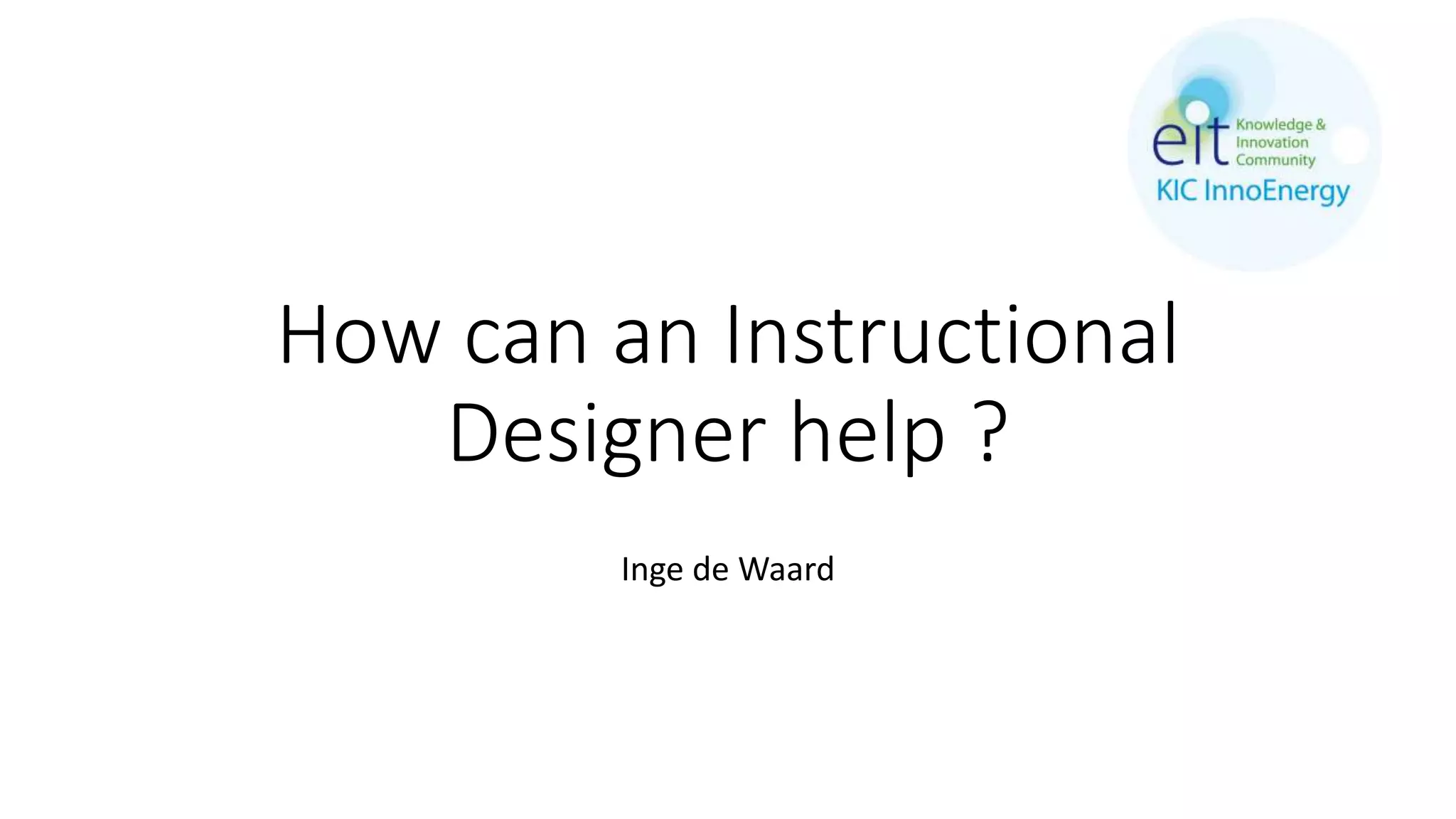 eit Knowledge & Innovation Community
KIC InnoEnergy

How can an Instructional Designer help ?

Inge de Waard